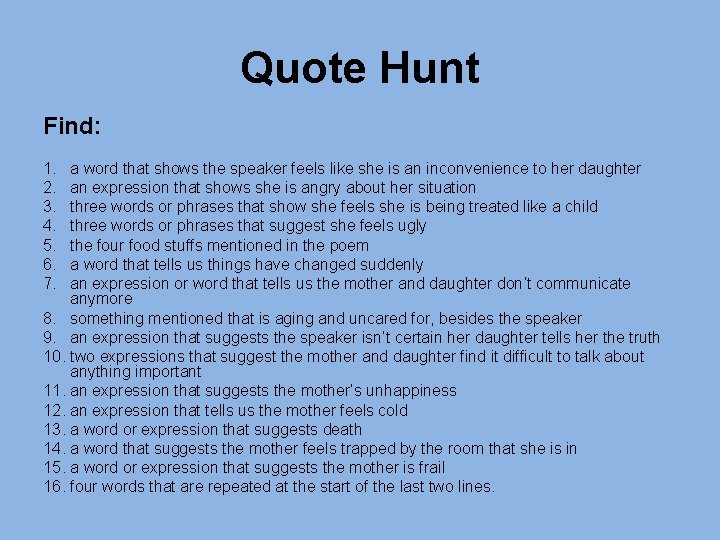 Quote Hunt

Find:

1. a word that shows the speaker feels like she is an inconvenience to her daughter
2. an expression that shows she is angry about her situation
3. three words or phrases that show she feels she is being treated like a child
4. three words or phrases that suggest she feels ugly
5. the four food stuffs mentioned in the poem
6. a word that tells us things have changed suddenly
7. an expression or word that tells us the mother and daughter don't communicate anymore
8. something mentioned that is aging and uncared for, besides the speaker
9. an expression that suggests the speaker isn't certain her daughter tells her the truth
10. two expressions that suggest the mother and daughter find it difficult to talk about anything important
11. an expression that suggests the mother's unhappiness
12. an expression that tells us the mother feels cold
13. a word or expression that suggests death
14. a word that suggests the mother feels trapped by the room that she is in
15. a word or expression that suggests the mother is frail
16. four words that are repeated at the start of the last two lines.